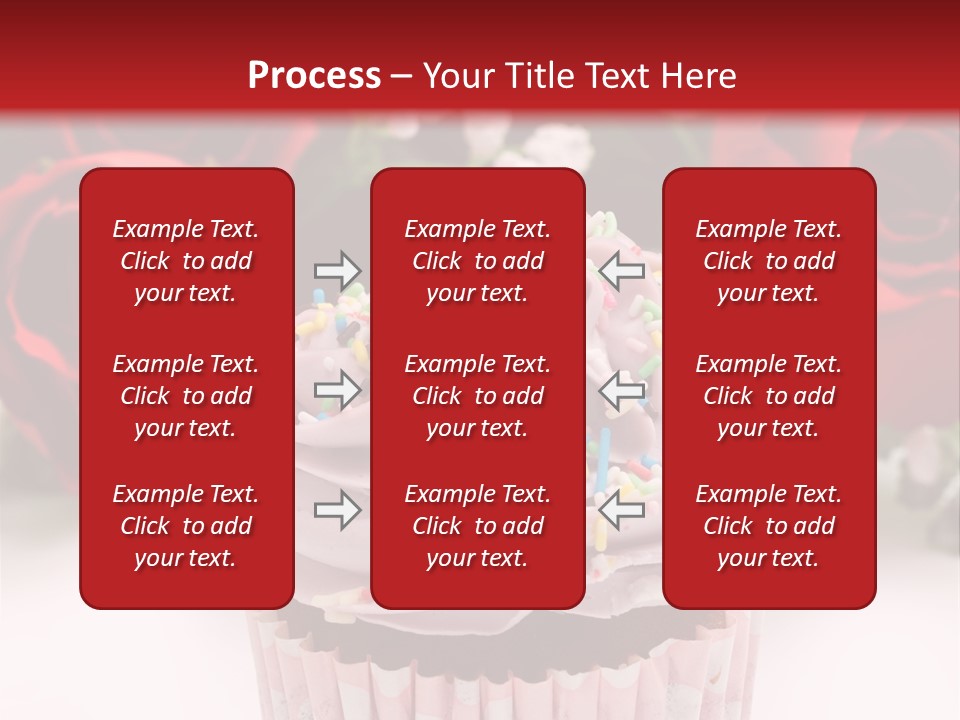 Process – Your Title Text Here

Example Text. Click to add your text.

Example Text. Click to add your text.

Example Text. Click to add your text.

Example Text. Click to add your text.

Example Text. Click to add your text.

Example Text. Click to add your text.

Example Text. Click to add your text.

Example Text. Click to add your text.

Example Text. Click to add your text.